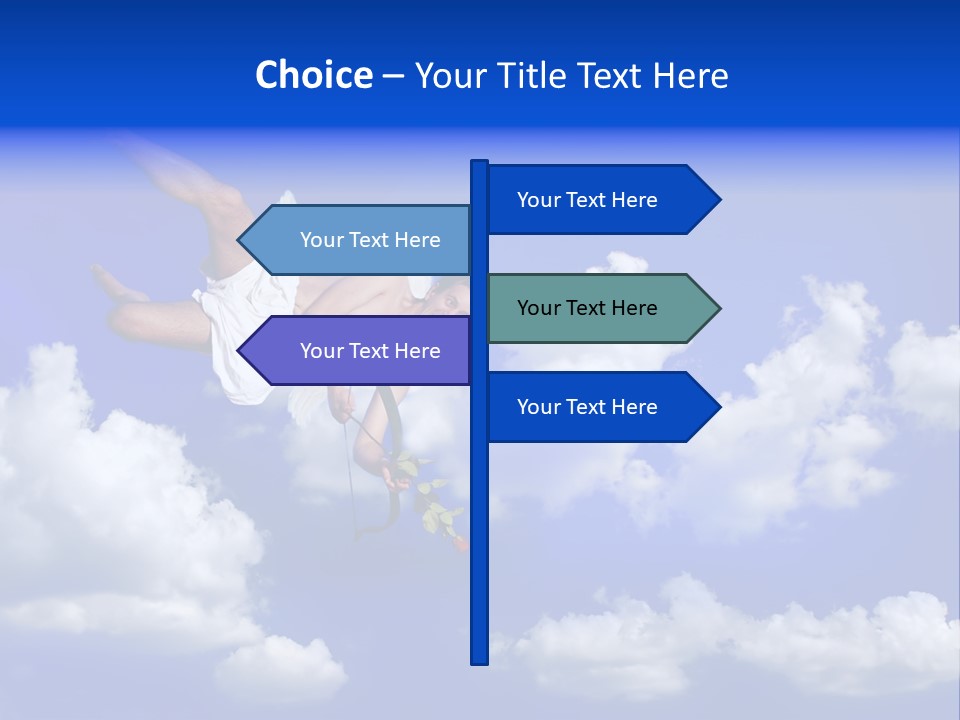 Choice – Your Title Text Here

Your Text Here

Your Text Here

Your Text Here

Your Text Here

Your Text Here